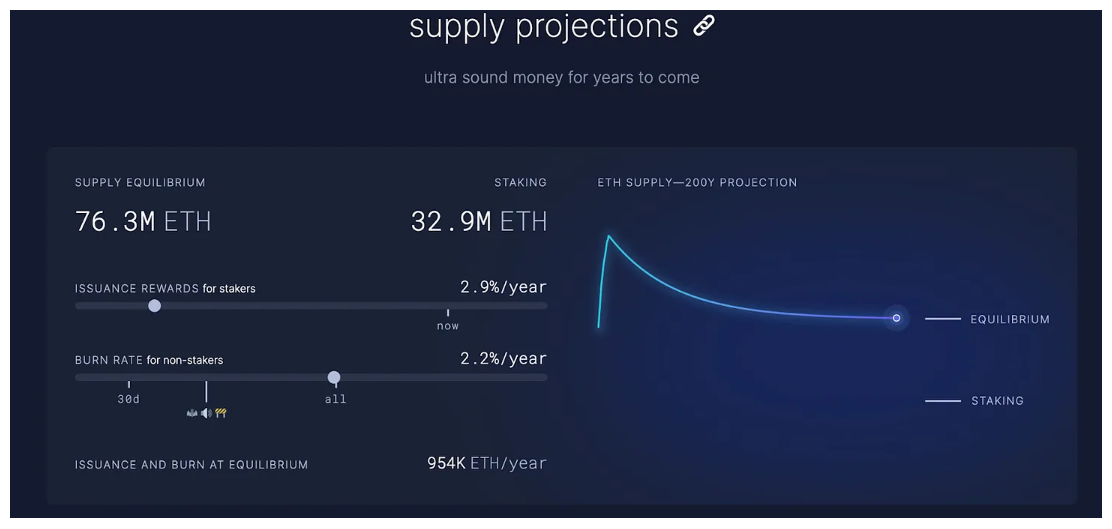 supply projections

ultra sound money for years to come

SUPPLY EQUILIBRIUM

76.3M ETH

STAKING

32.9M ETH

ISSUANCE REWARDS for stakers

2.9%/year

now

BURN RATE for non-stakers

2.2%/year

30d

all

ISSUANCE AND BURN AT EQUILIBRIUM

954K ETH/year

ETH SUPPLY—200Y PROJECTION

EQUILIBRIUM

STAKING